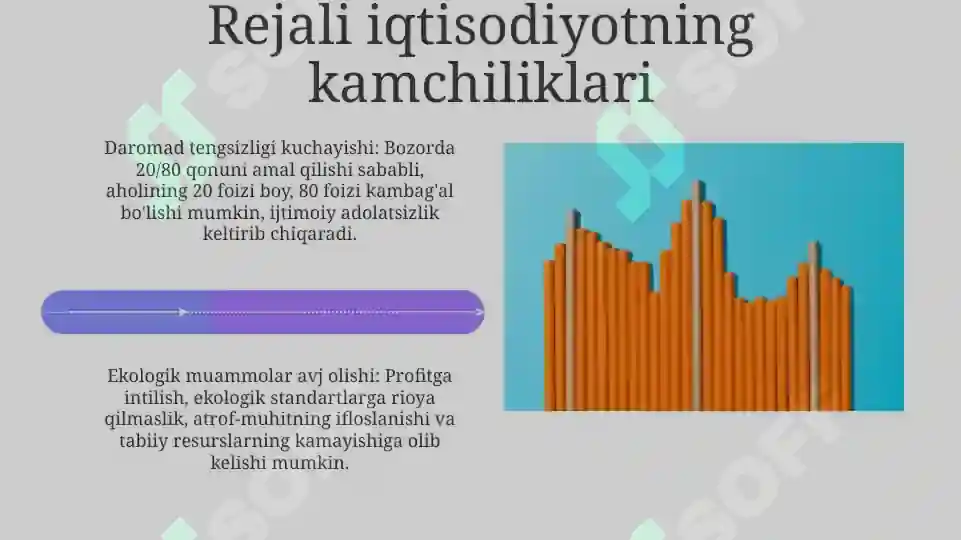 Rejali iqtisodiyotning kamchiliklari

Daromad tengsizligi kuchayishi: Bozorda 20/80 qonuni amal qilishi sababli, aholining 20 foizi boy, 80 foizi kambag'al bo'lishi mumkin, ijtimoiy adolatsizlik keltirib chiqaradi.

Ekologik muammolar avj olishi: Profitga intilish, ekologik standartlarga rioya qilmaslik, atrof-muhitning ifloslanishi va tabiiy resurslarning kamayishiga olib kelishi mumkin.